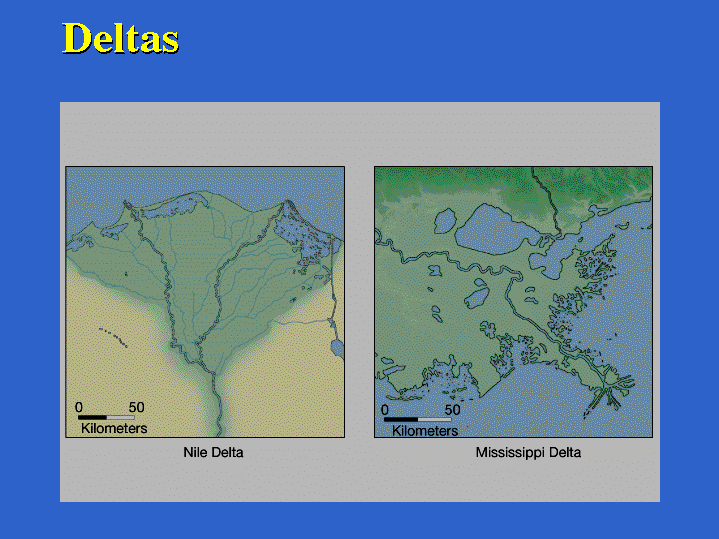 Deltas

0 50
Kilometers

Nile Delta

0 50
Kilometers

Mississippi Delta